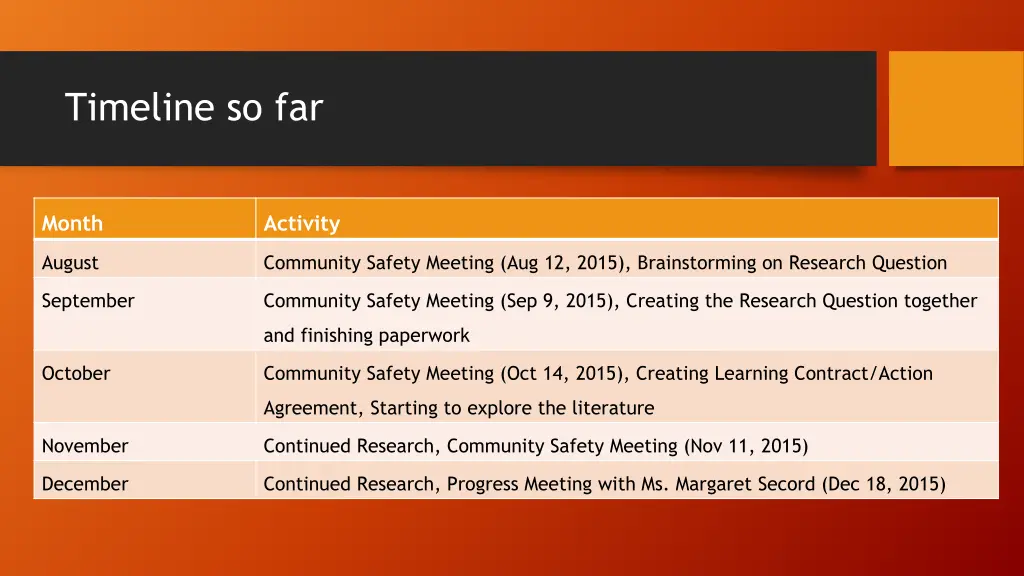 Timeline so far

| Month | Activity |
|---|---|
| August | Community Safety Meeting (Aug 12, 2015), Brainstorming on Research Question |
| September | Community Safety Meeting (Sep 9, 2015), Creating the Research Question together and finishing paperwork |
| October | Community Safety Meeting (Oct 14, 2015), Creating Learning Contract/Action Agreement, Starting to explore the literature |
| November | Continued Research, Community Safety Meeting (Nov 11, 2015) |
| December | Continued Research, Progress Meeting with Ms. Margaret Secord (Dec 18, 2015) |